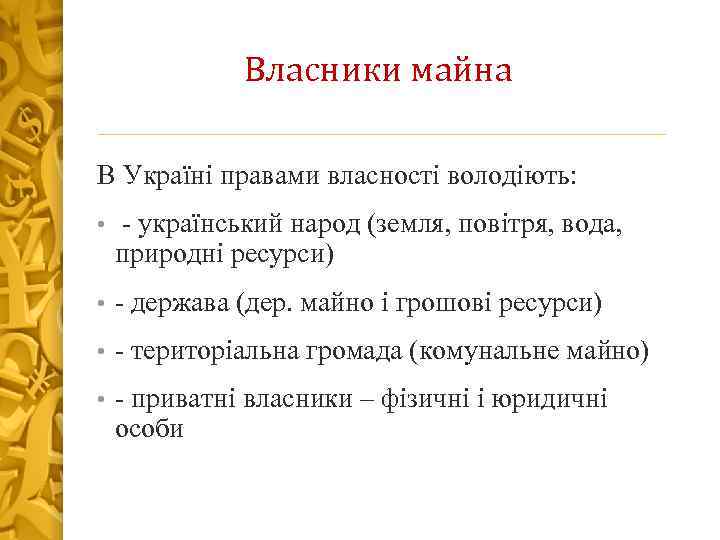 Власники майна

В Україні правами власності володіють:

• - український народ (земля, повітря, вода, природні ресурси)

• - держава (дер. майно і грошові ресурси)

• - територіальна громада (комунальне майно)

• - приватні власники – фізичні і юридичні особи